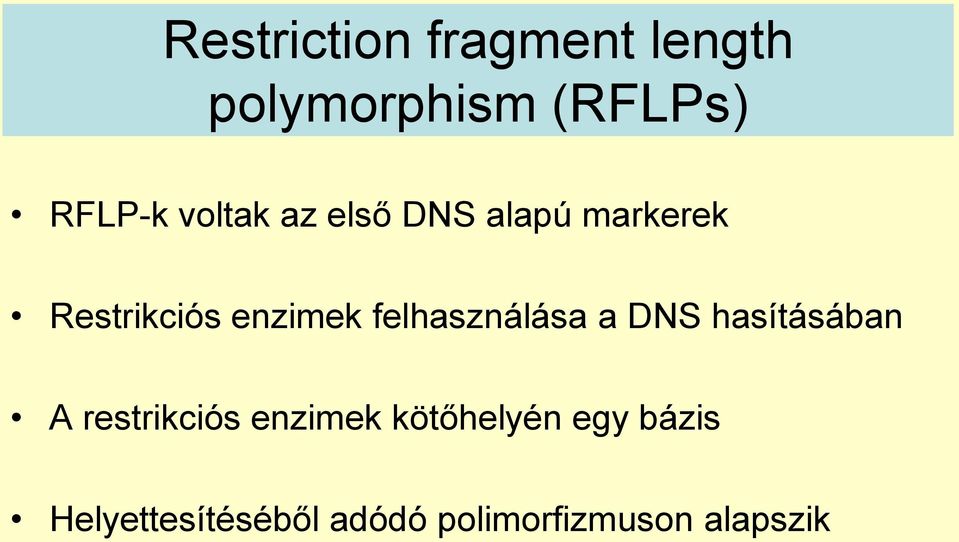 Restriction fragment length polymorphism (RFLPs)

• RFLP-k voltak az első DNS alapú markerek

• Restrikciós enzimek felhasználása a DNS hasításában

• A restrikciós enzimek kötőhelyén egy bázis

• Helyettesítéséből adódó polimorfizmuson alapszik